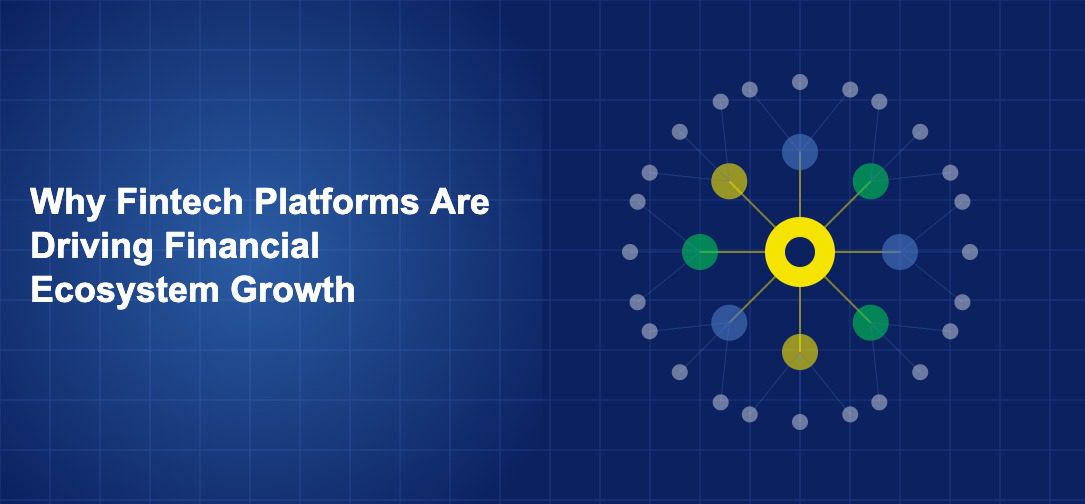 Why Fintech Platforms Are Driving Financial Ecosystem Growth